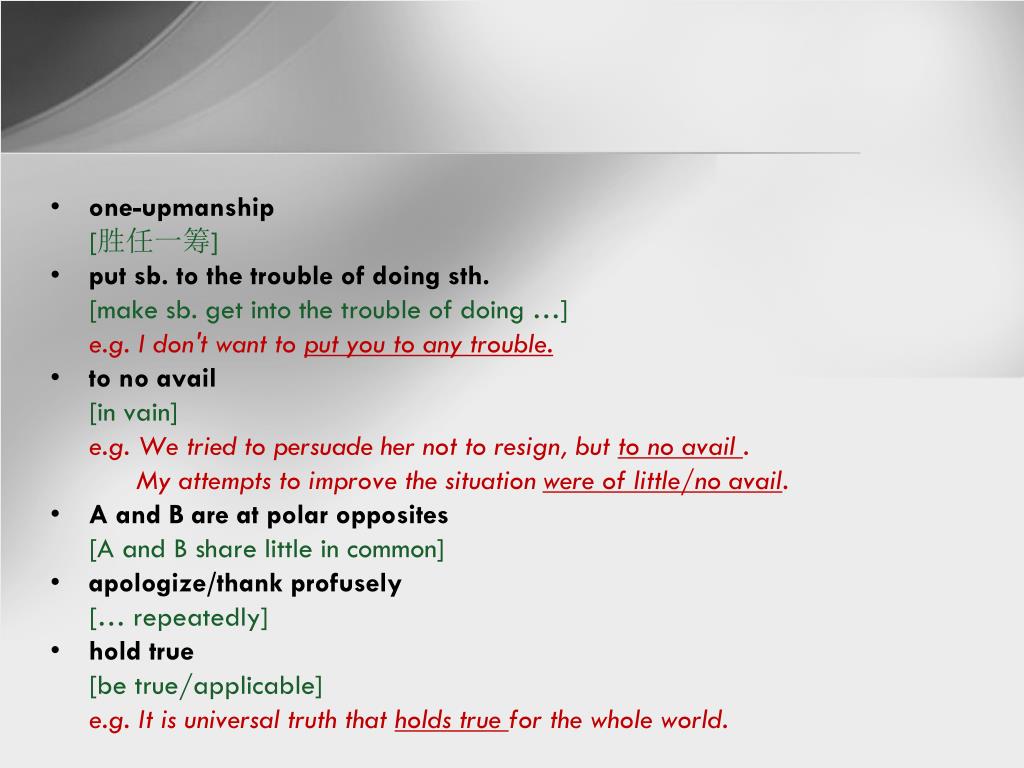 • one-upmanship
[胜任一筹]
• put sb. to the trouble of doing sth.
[make sb. get into the trouble of doing …]
e.g. I don't want to put you to any trouble.
• to no avail
[in vain]
e.g. We tried to persuade her not to resign, but to no avail .
My attempts to improve the situation were of little/no avail.
• A and B are at polar opposites
[A and B share little in common]
• apologize/thank profusely
[… repeatedly]
• hold true
[be true/applicable]
e.g. It is universal truth that holds true for the whole world.